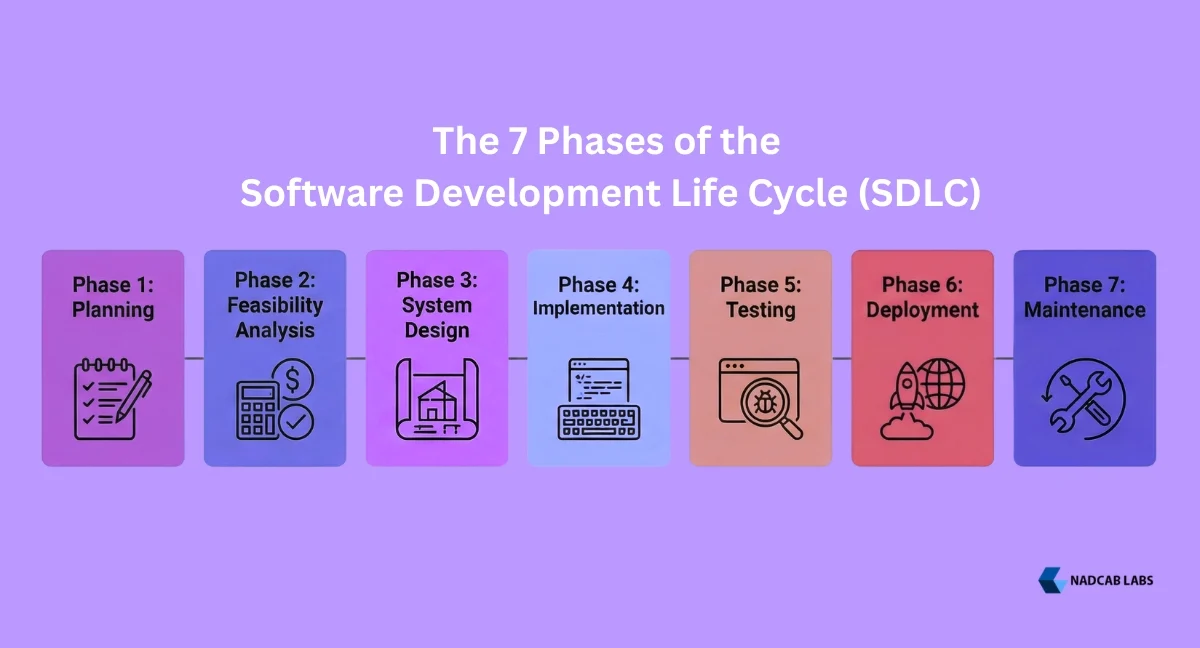 The 7 Phases of the
Software Development Life Cycle (SDLC)

Phase 1:
Planning

Phase 2:
Feasibility
Analysis

Phase 3:
System
Design

Phase 4:
Implementation

Phase 5:
Testing

Phase 6:
Deployment

Phase 7:
Maintenance

NADCAB LABS